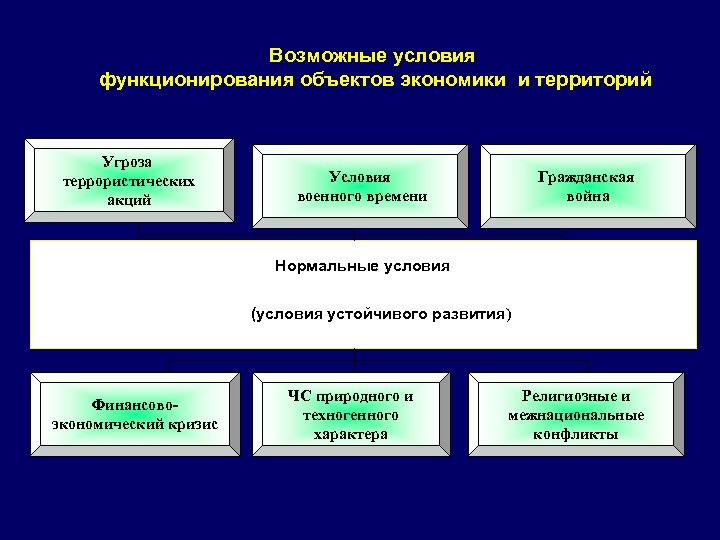 Возможные условия
функционирования объектов экономики и территорий

Угроза террористических акций

Условия военного времени

Гражданская война

Нормальные условия

(условия устойчивого развития)

Финансово-экономический кризис

ЧС природного и техногенного характера

Религиозные и межнациональные конфликты